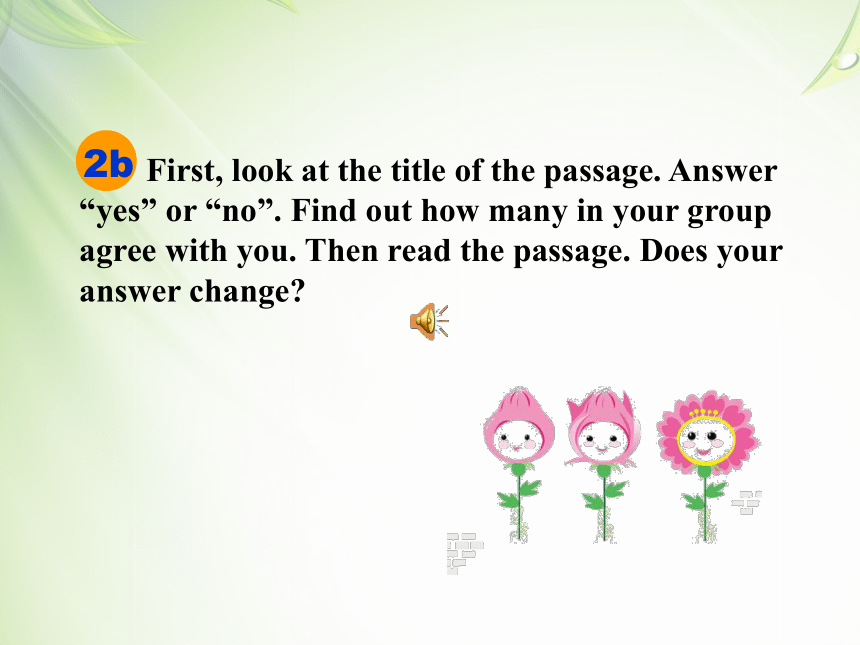 2b First, look at the title of the passage. Answer “yes” or “no”. Find out how many in your group agree with you. Then read the passage. Does your answer change?